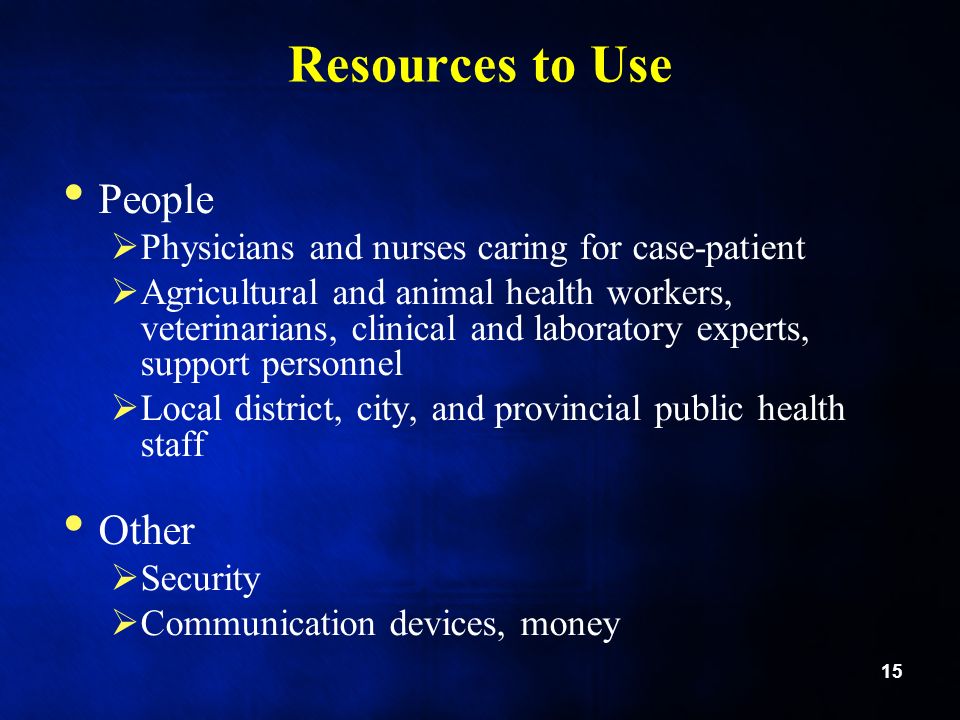 Resources to Use

• People
➢ Physicians and nurses caring for case-patient
➢ Agricultural and animal health workers, veterinarians, clinical and laboratory experts, support personnel
➢ Local district, city, and provincial public health staff

• Other
➢ Security
➢ Communication devices, money

15